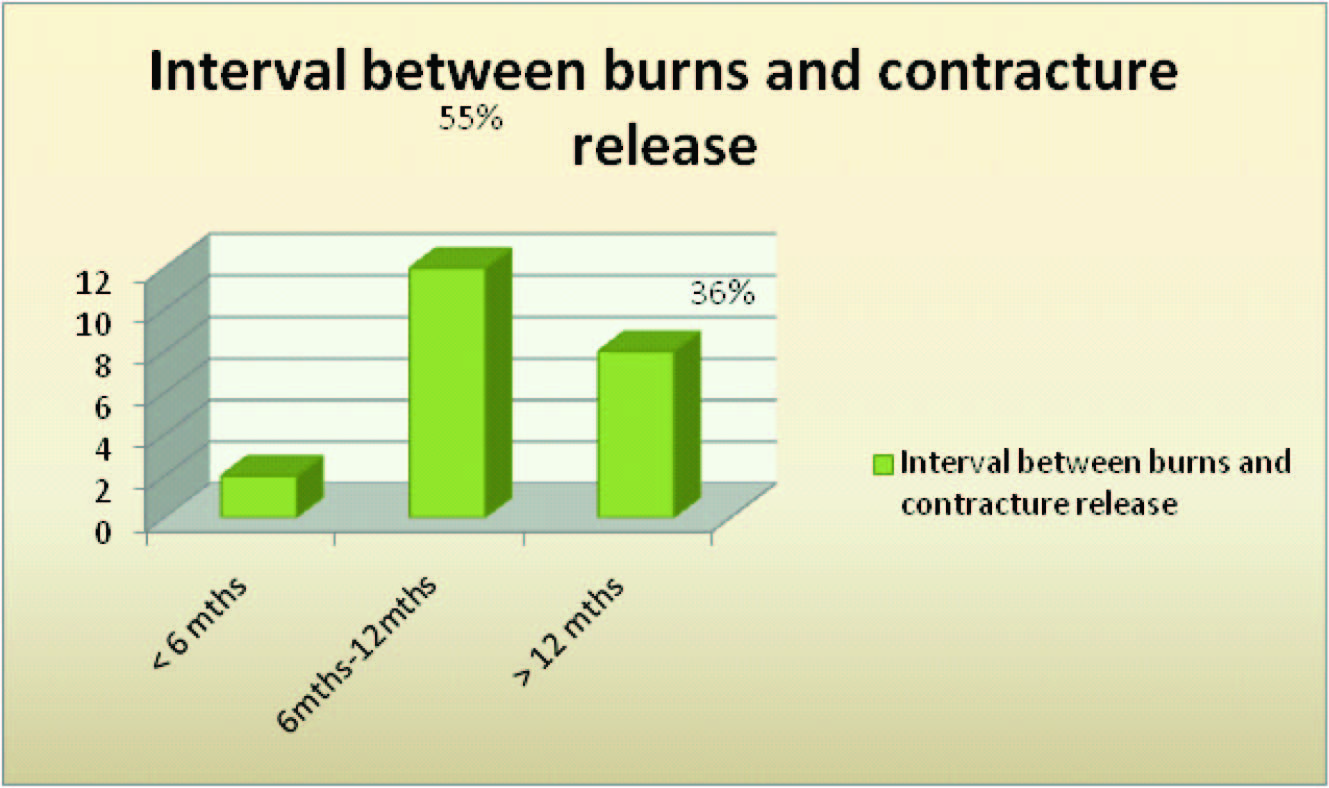 Interval between burns and contracture release

55%

36%

12
10
8
6
4
2
0

< 6 mths
6mths-12mths
> 12 mths

Interval between burns and contracture release